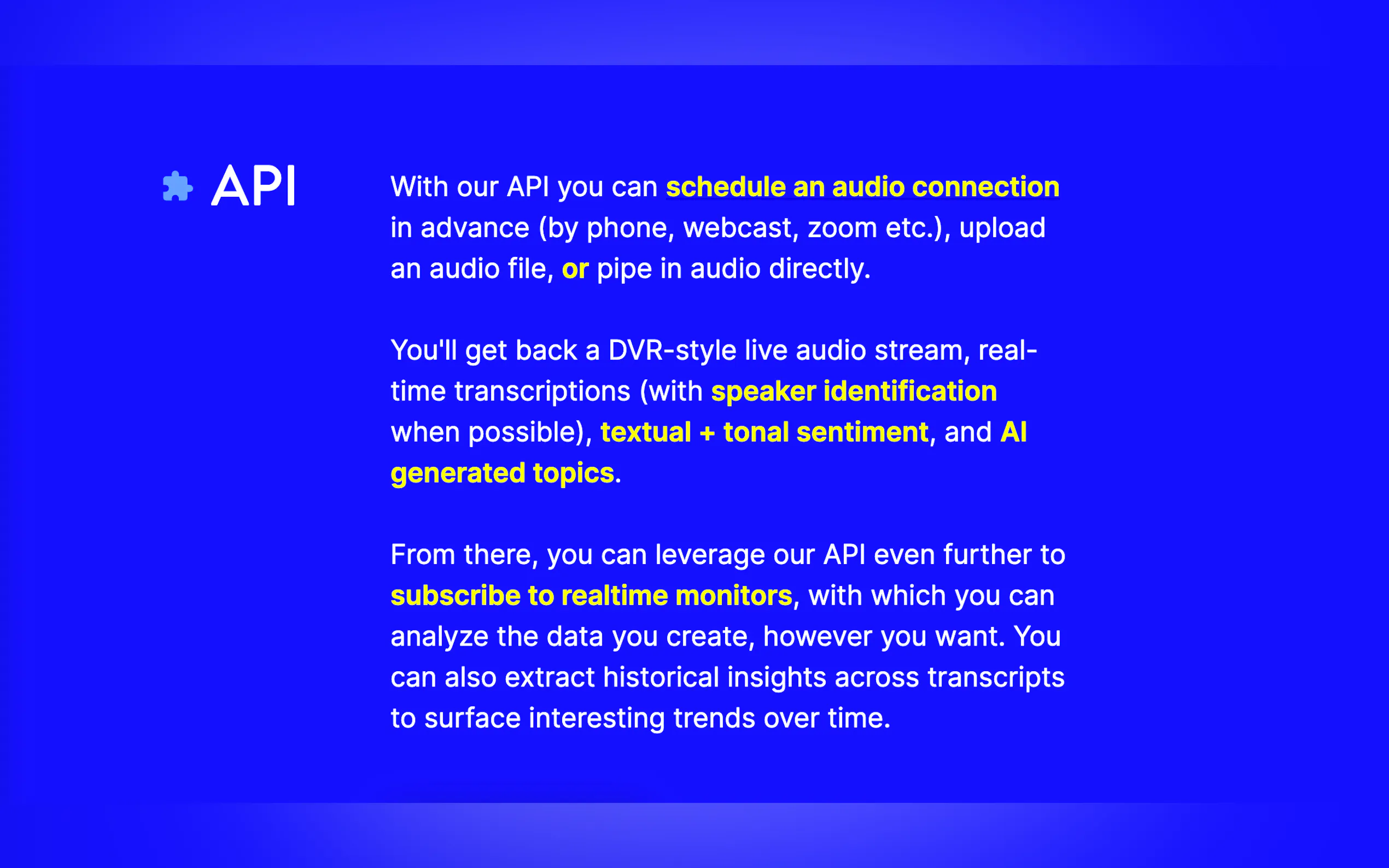 API

With our API you can schedule an audio connection in advance (by phone, webcast, zoom etc.), upload an audio file, or pipe in audio directly.

You'll get back a DVR-style live audio stream, real-time transcriptions (with speaker identification when possible), textual + tonal sentiment, and AI generated topics.

From there, you can leverage our API even further to subscribe to realtime monitors, with which you can analyze the data you create, however you want. You can also extract historical insights across transcripts to surface interesting trends over time.